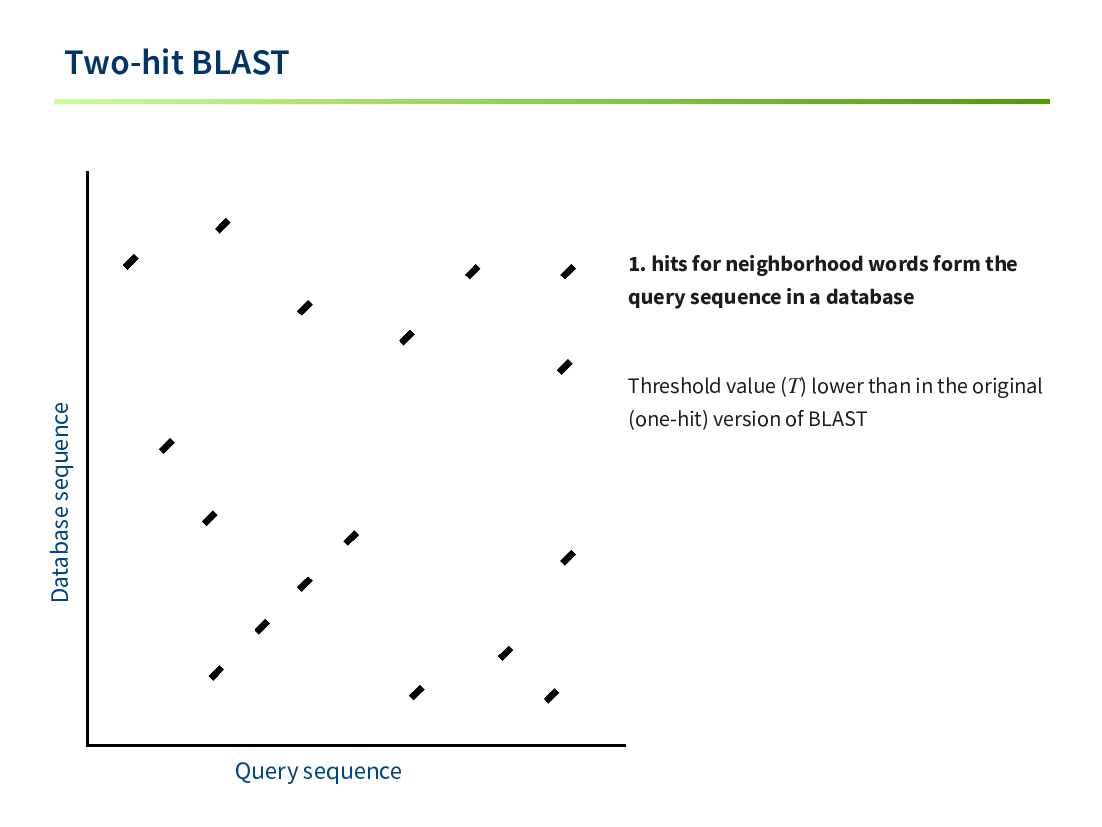 Two-hit BLAST

Database sequence

Query sequence

**1. hits for neighborhood words form the query sequence in a database**

Threshold value ($T$) lower than in the original (one-hit) version of BLAST